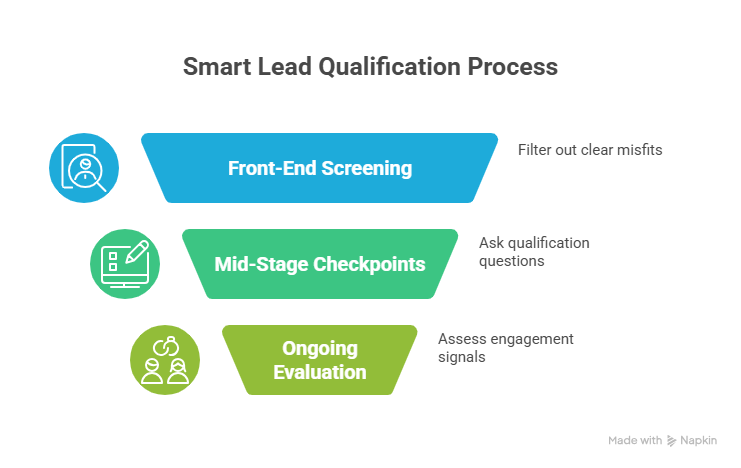 Smart Lead Qualification Process

Front-End Screening

Filter out clear misfits

Mid-Stage Checkpoints

Ask qualification questions

Ongoing Evaluation

Assess engagement signals

Made with Napkin